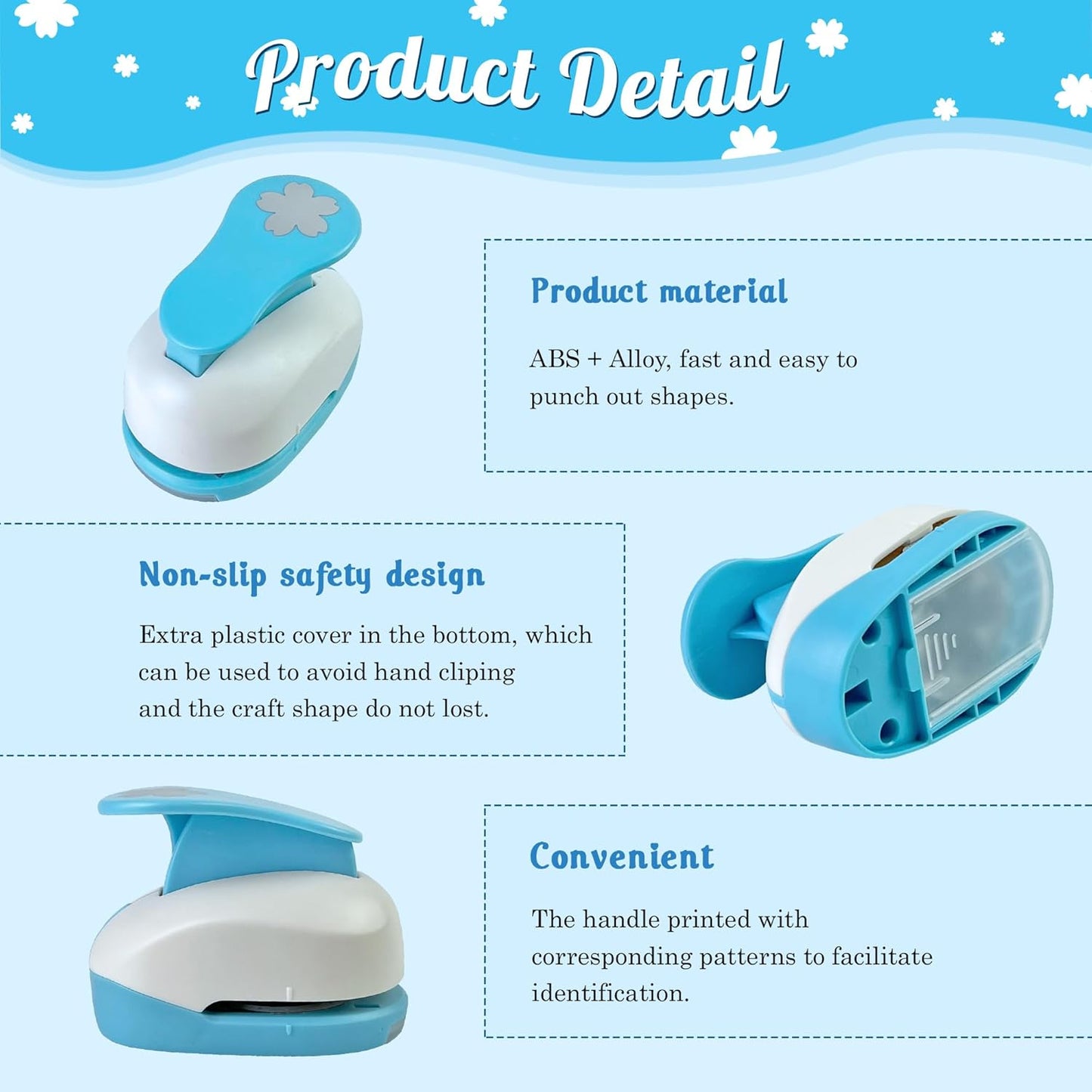 Product Detail

Product material

ABS + Alloy, fast and easy to punch out shapes.

Non-slip safety design

Extra plastic cover in the bottom, which can be used to avoid hand cliping and the craft shape do not lost.

Convenient

The handle printed with corresponding patterns to facilitate identification.